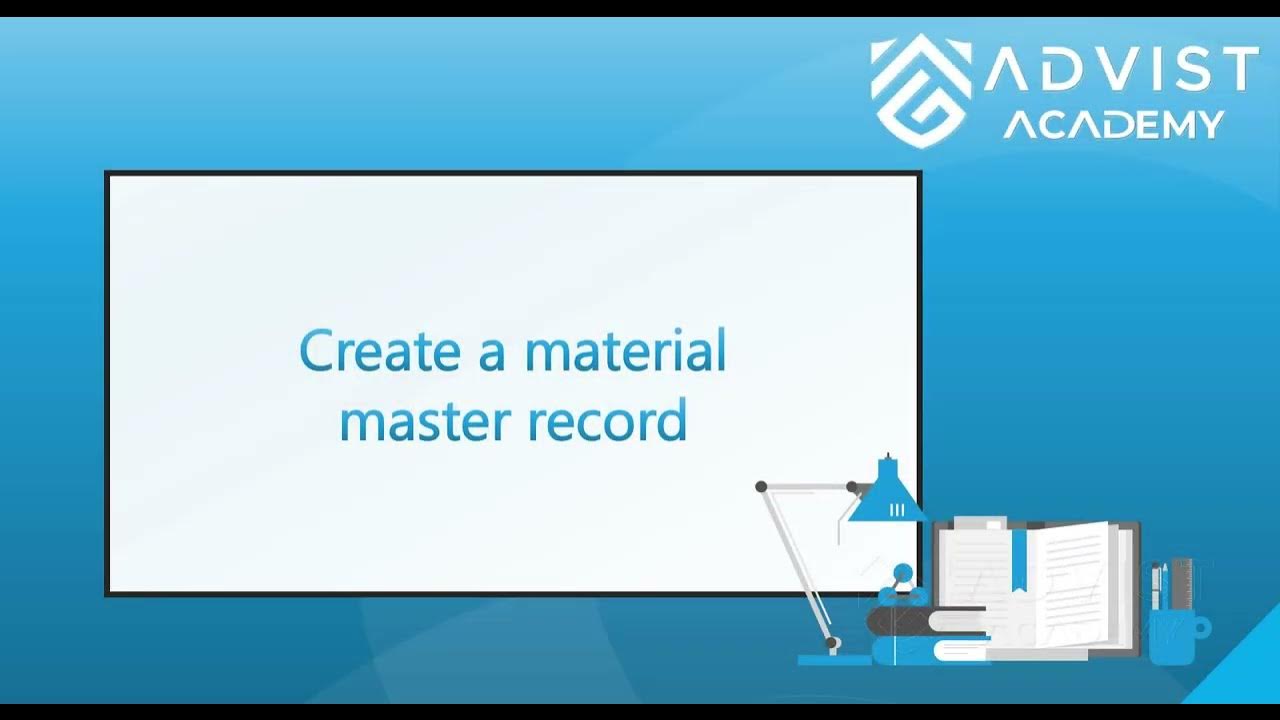 ADVIST ACADEMY

Create a material master record